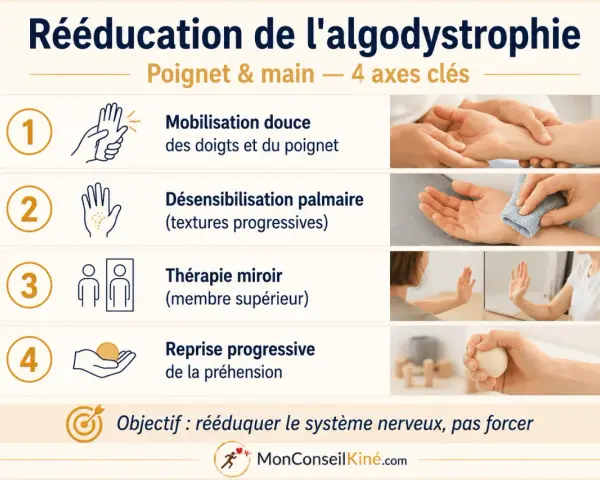 Rééducation de l'algodystrophie

Poignet & main — 4 axes clés

1
Mobilisation douce
des doigts et du poignet

2
Désensibilisation palmaire
(textures progressives)

3
Thérapie miroir
(membre supérieur)

4
Reprise progressive
de la préhension

Objectif : rééduquer le système nerveux, pas forcer

MonConseilKiné.com